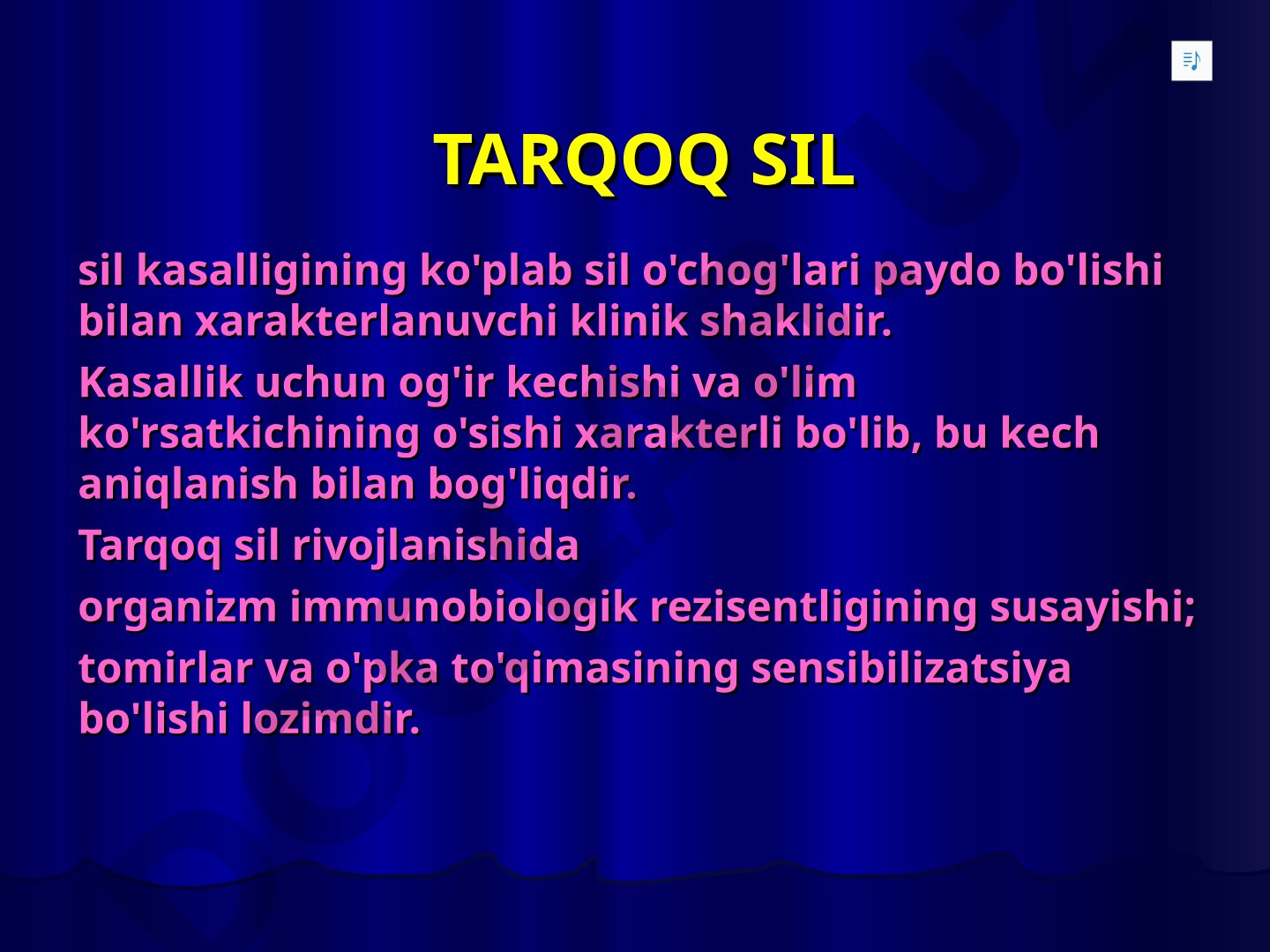 TARQOQ SIL

sil kasalligining ko'plab sil o'chog'lari paydo bo'lishi bilan xarakterlanuvchi klinik shaklidir.

Kasallik uchun og'ir kechishi va o'lim ko'rsatkichining o'sishi xarakterli bo'lib, bu kech aniqlanish bilan bog'liqdir.

Tarqoq sil rivojlanishida

organizm immunobiologik rezisentligining susayishi;

tomirlar va o'pka to'qimasining sensibilizatsiya bo'lishi lozimdir.